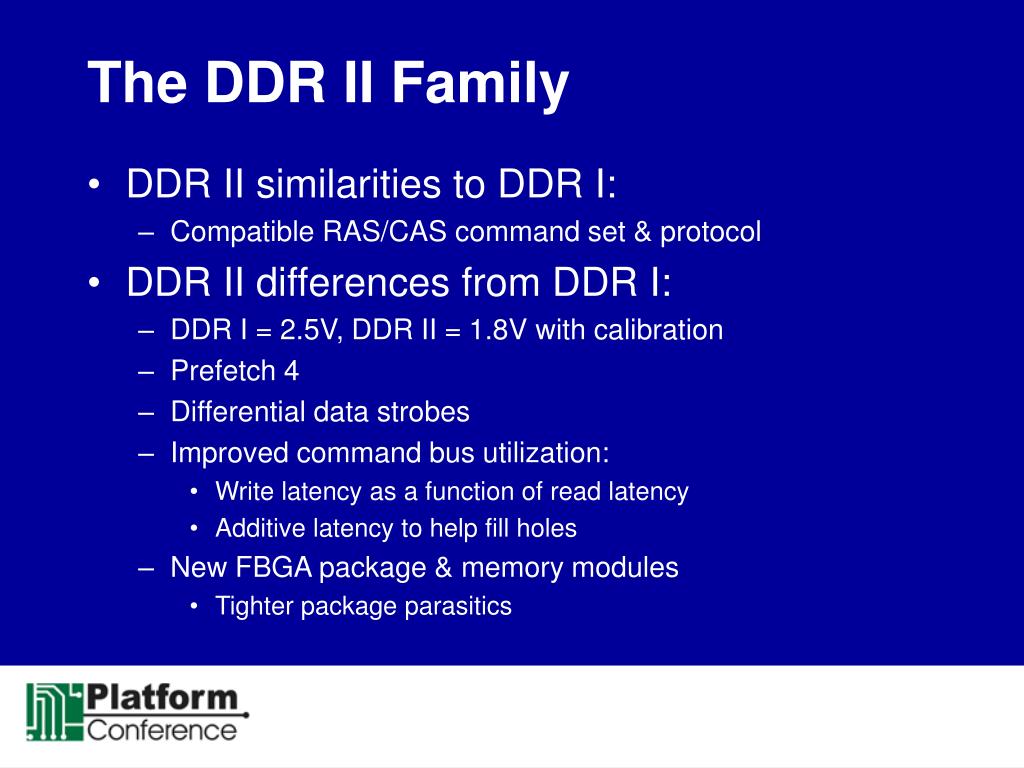 The DDR II Family

• DDR II similarities to DDR I:
– Compatible RAS/CAS command set & protocol
• DDR II differences from DDR I:
– DDR I = 2.5V, DDR II = 1.8V with calibration
– Prefetch 4
– Differential data strobes
– Improved command bus utilization:
• Write latency as a function of read latency
• Additive latency to help fill holes
– New FBGA package & memory modules
• Tighter package parasitics

Platform Conference